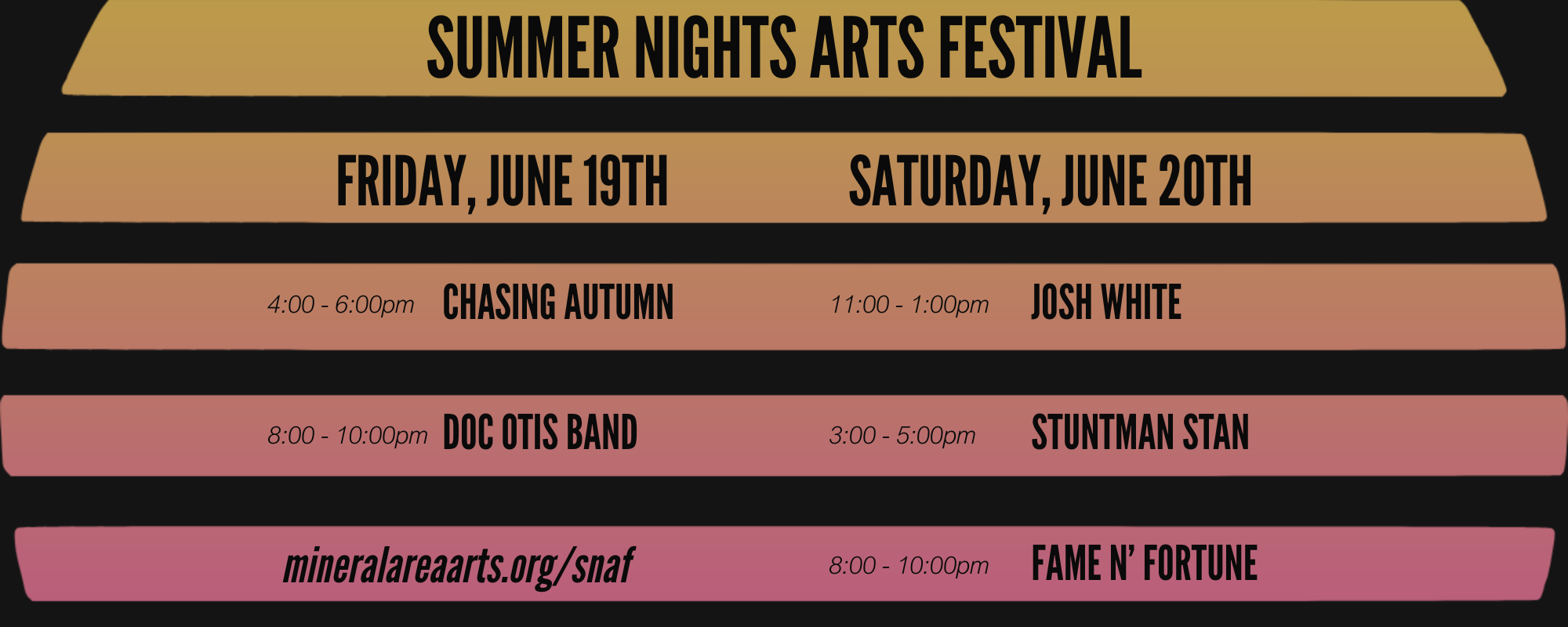 SUMMER NIGHTS ARTS FESTIVAL

FRIDAY, JUNE 19TH

4:00 - 6:00pm CHASING AUTUMN

8:00 - 10:00pm DOC OTIS BAND

mineralareaarts.org/snaf

SATURDAY, JUNE 20TH

11:00 - 1:00pm JOSH WHITE

3:00 - 5:00pm STUNTMAN STAN

8:00 - 10:00pm FAME N' FORTUNE